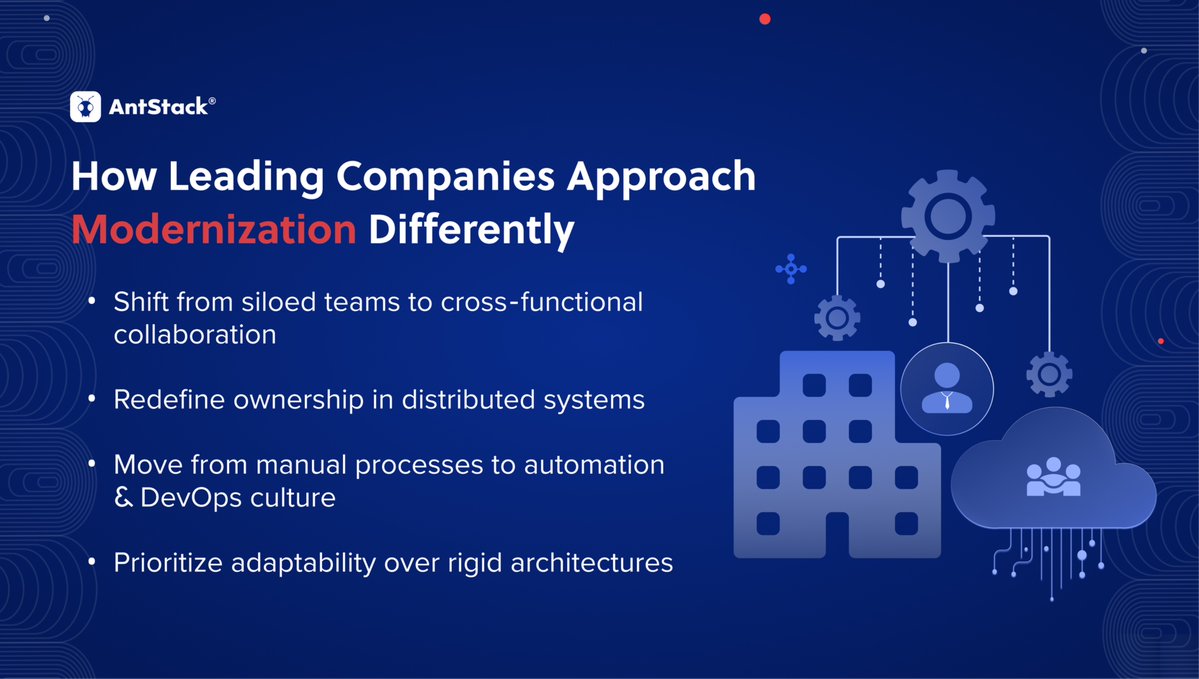 AntStack®

How Leading Companies Approach Modernization Differently

• Shift from siloed teams to cross-functional collaboration

• Redefine ownership in distributed systems

• Move from manual processes to automation & DevOps culture

• Prioritize adaptability over rigid architectures